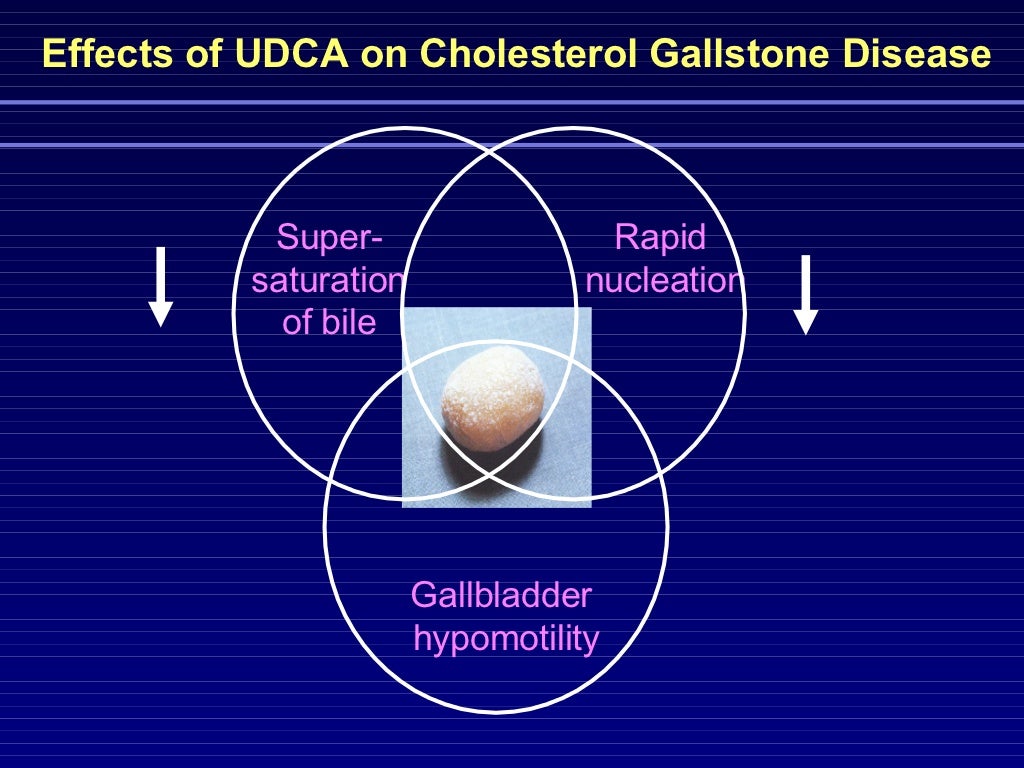 Effects of UDCA on Cholesterol Gallstone Disease

Super-saturation of bile

Rapid nucleation

Gallbladder hypomotility